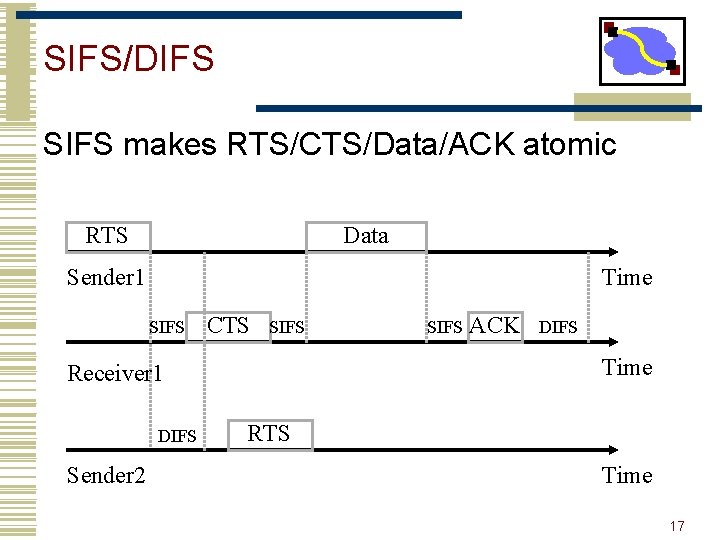 SIFS/DIFS

SIFS makes RTS/CTS/Data/ACK atomic

RTS

Data

Sender1

Time

SIFS

CTS

SIFS

SIFS

ACK

DIFS

Receiver1

Time

DIFS

RTS

Sender2

Time

17